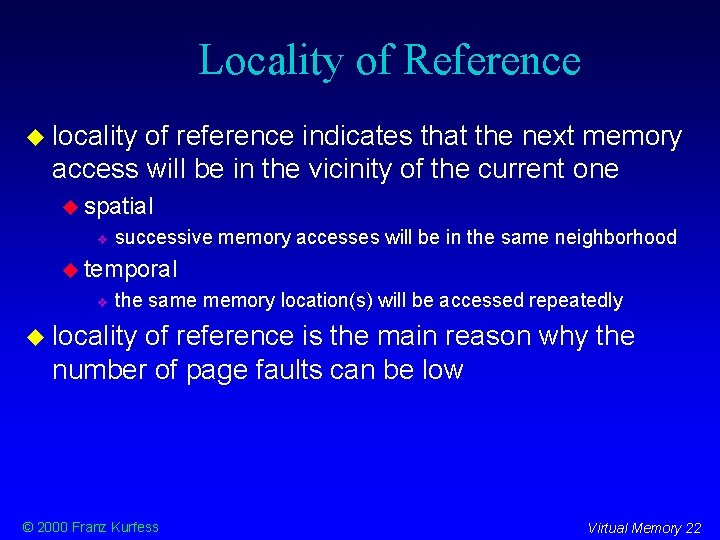 Locality of Reference

locality of reference indicates that the next memory access will be in the vicinity of the current one

spatial

successive memory accesses will be in the same neighborhood

temporal

the same memory location(s) will be accessed repeatedly

locality of reference is the main reason why the number of page faults can be low

© 2000 Franz Kurfess

Virtual Memory 22